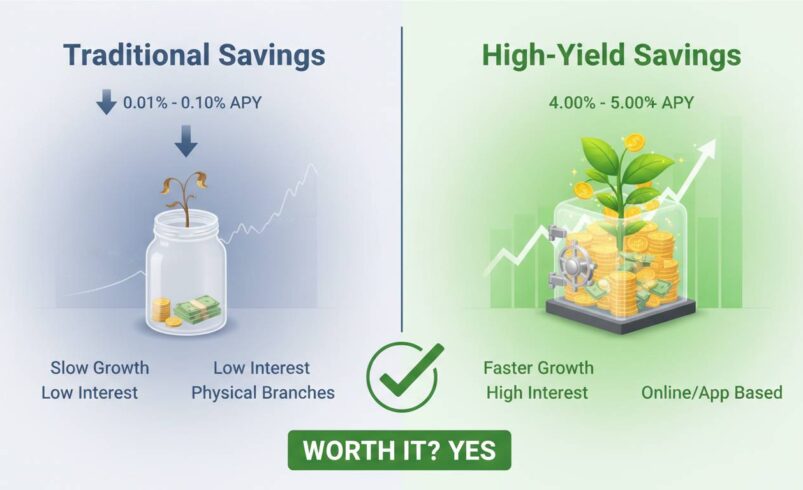 Traditional Savings

0.01% - 0.10% APY

Slow Growth
Low Interest

Low Interest
Physical Branches

High-Yield Savings

4.00% - 5.00% APY

Faster Growth
High Interest

Online/App Based

WORTH IT? YES